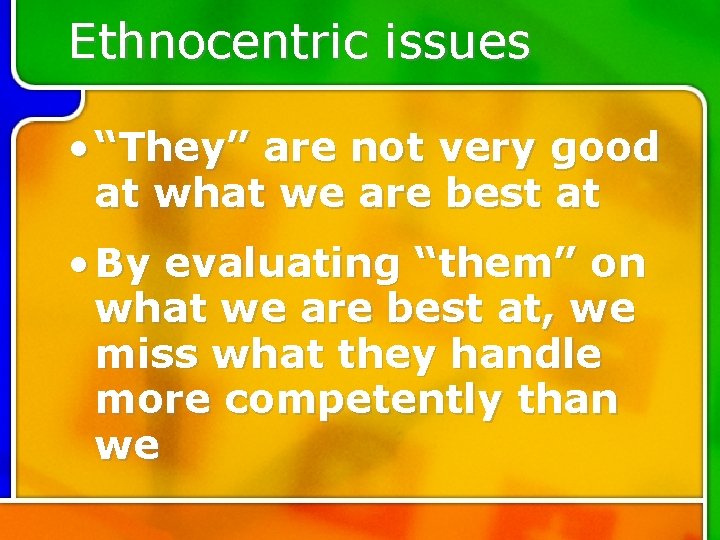 Ethnocentric issues

• “They” are not very good at what we are best at

• By evaluating “them” on what we are best at, we miss what they handle more competently than we